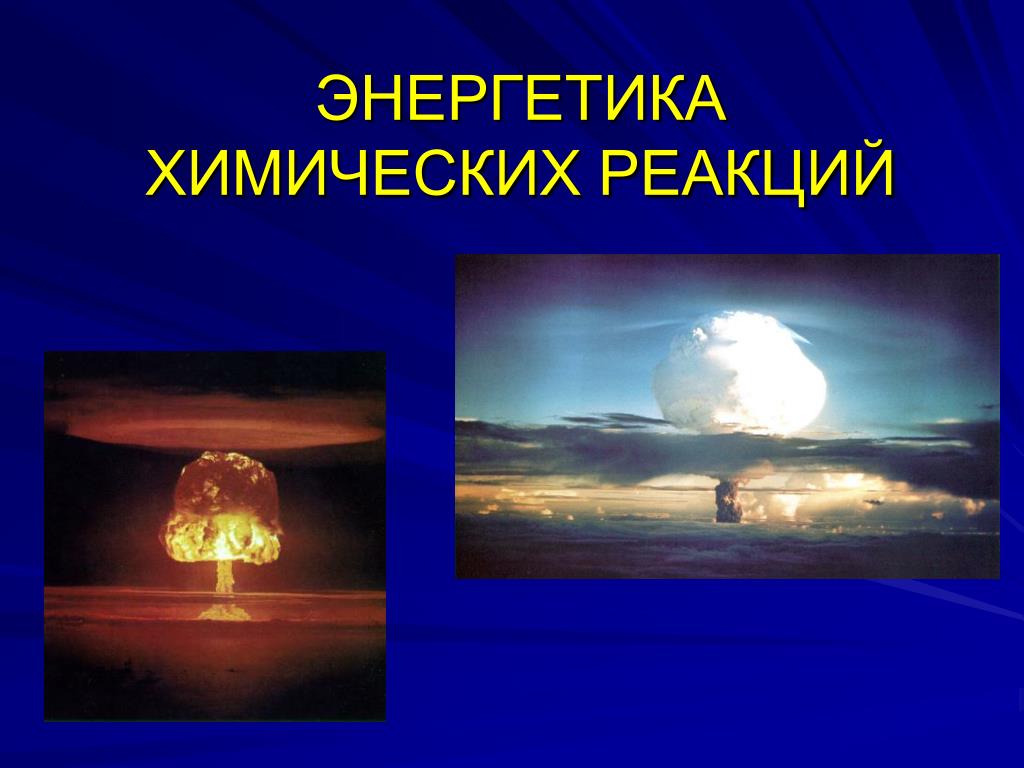 ЭНЕРГЕТИКА
ХИМИЧЕСКИХ РЕАКЦИЙ